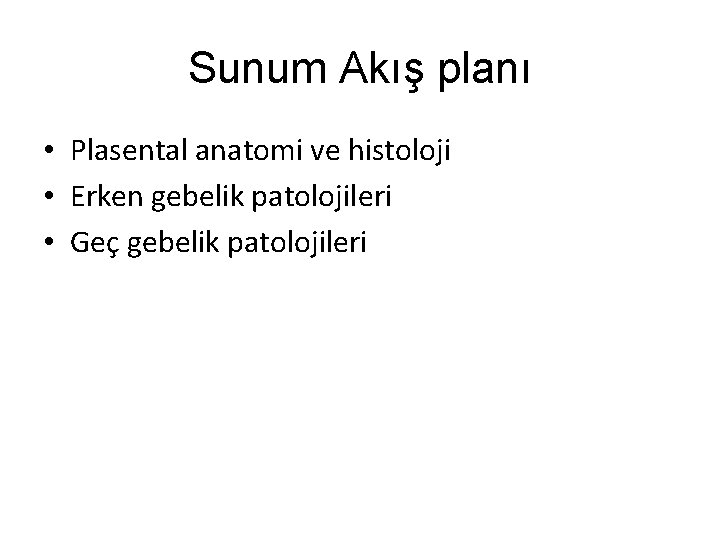 Sunum Akış planı

• Plasental anatomi ve histoloji
• Erken gebelik patolojileri
• Geç gebelik patolojileri